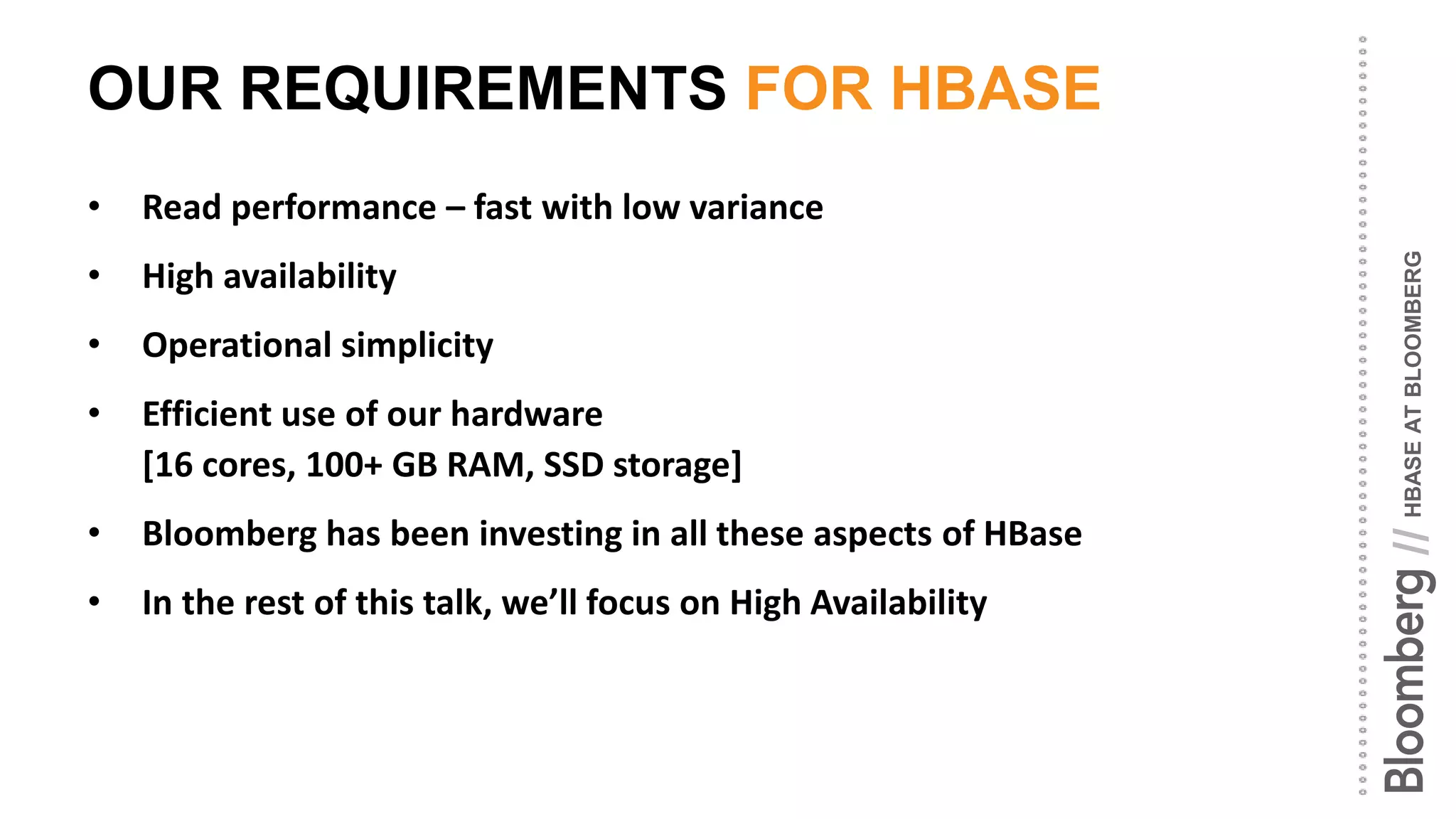 OUR REQUIREMENTS FOR HBASE

• Read performance – fast with low variance

• High availability

• Operational simplicity

• Efficient use of our hardware [16 cores, 100+ GB RAM, SSD storage]

• Bloomberg has been investing in all these aspects of HBase

• In the rest of this talk, we'll focus on High Availability

Bloomberg // HBASE AT BLOOMBERG